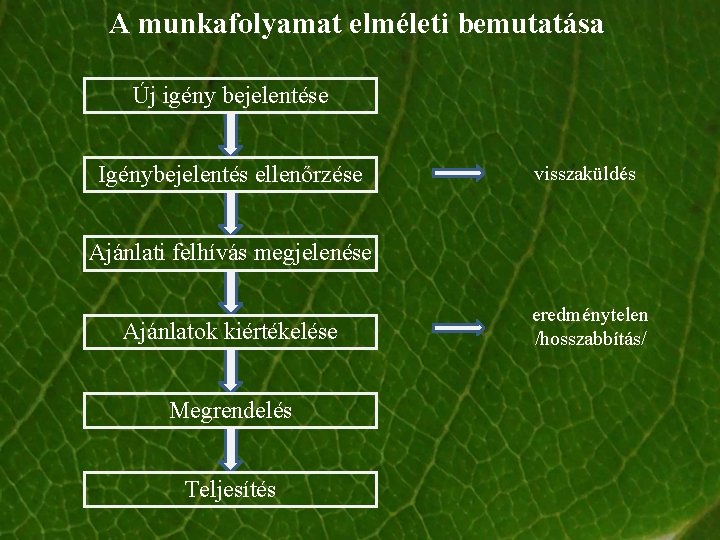 A munkafolyamat elméleti bemutatása

Új igény bejelentése

Igénybejelentés ellenőrzése

visszaküldés

Ajánlati felhívás megjelenése

Ajánlatok kiértékelése

eredménytelen /hosszabbítás/

Megrendelés

Teljesítés